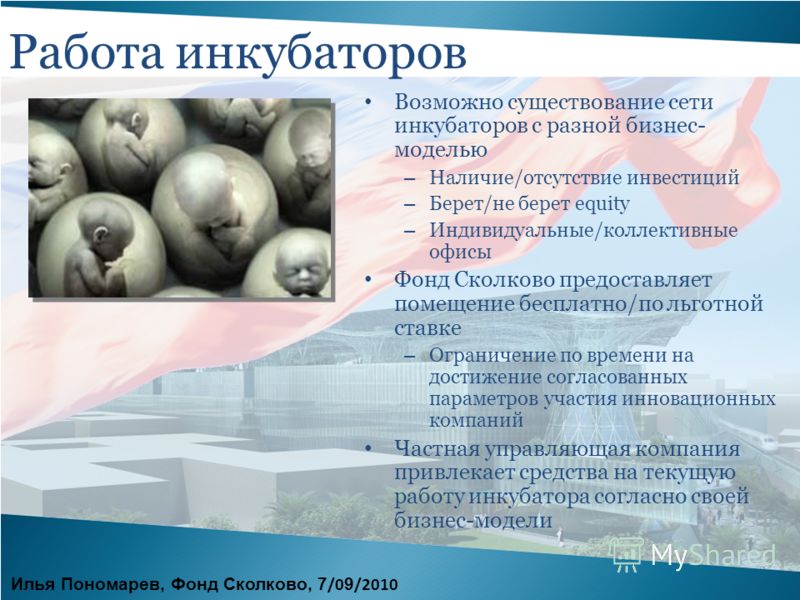 Работа инкубаторов

• Возможно существование сети инкубаторов с разной бизнес-моделью
– Наличие/отсутствие инвестиций
– Берет/не берет equity
– Индивидуальные/коллективные офисы
• Фонд Сколково предоставляет помещение бесплатно/по льготной ставке
– Ограничение по времени на достижение согласованных параметров участия инновационных компаний
• Частная управляющая компания привлекает средства на текущую работу инкубатора согласно своей бизнес-модели

MyShared

Илья Пономарев, Фонд Сколково, 7/09/2010